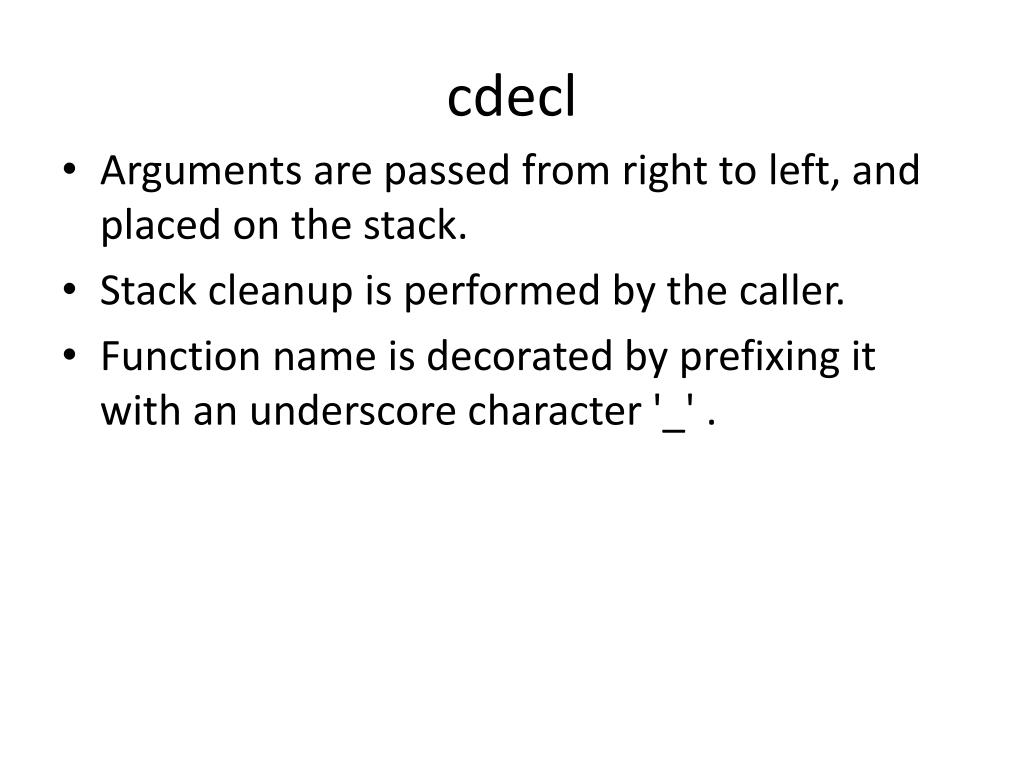 cdecl

• Arguments are passed from right to left, and placed on the stack.
• Stack cleanup is performed by the caller.
• Function name is decorated by prefixing it with an underscore character '_' .